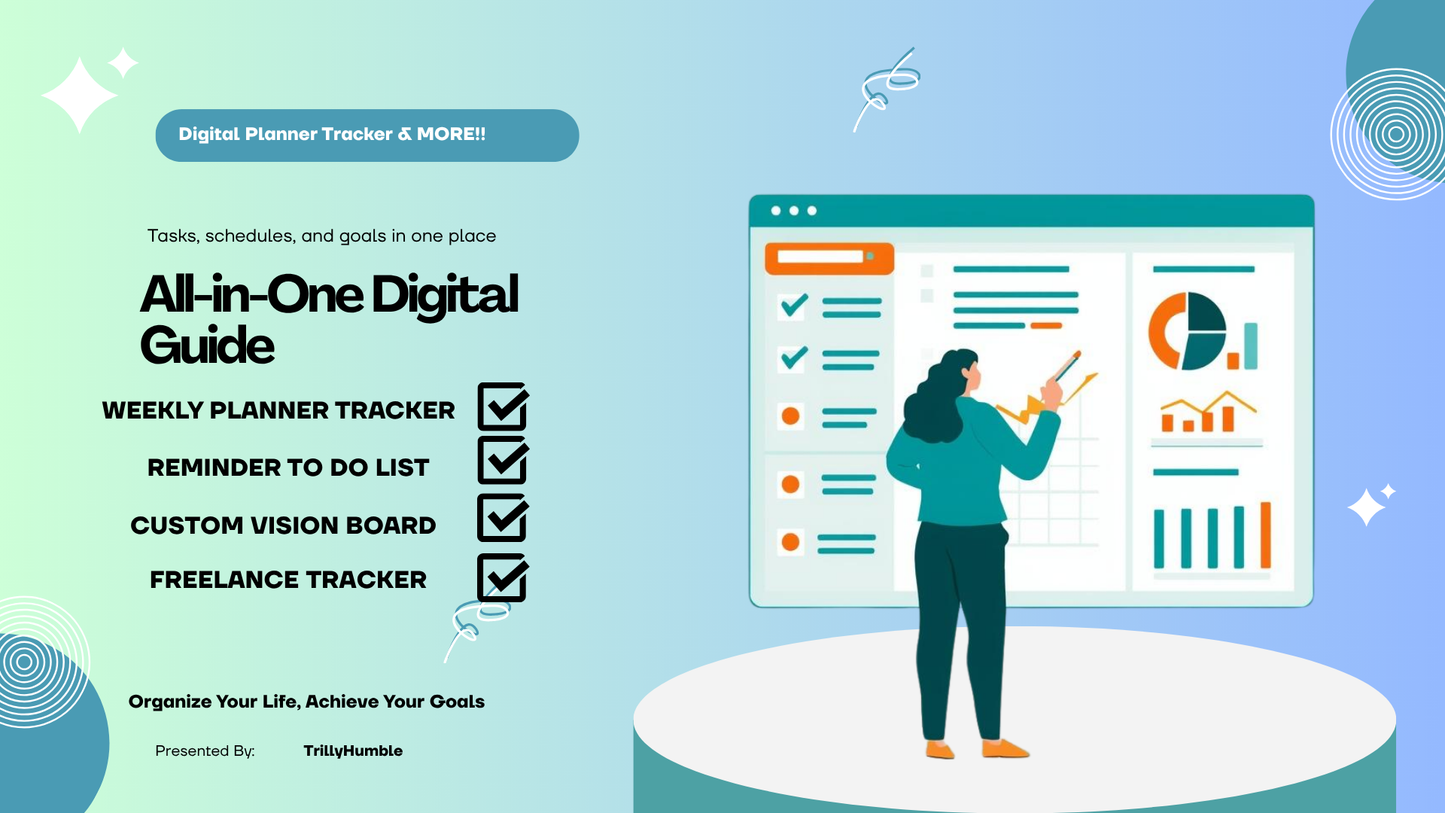 Digital Planner Tracker & MORE!!

Tasks, schedules, and goals in one place

All-in-One Digital Guide

WEEKLY PLANNER TRACKER

REMINDER TO DO LIST

CUSTOM VISION BOARD

FREELANCE TRACKER

Organize Your Life, Achieve Your Goals

Presented By: TrillyHumble